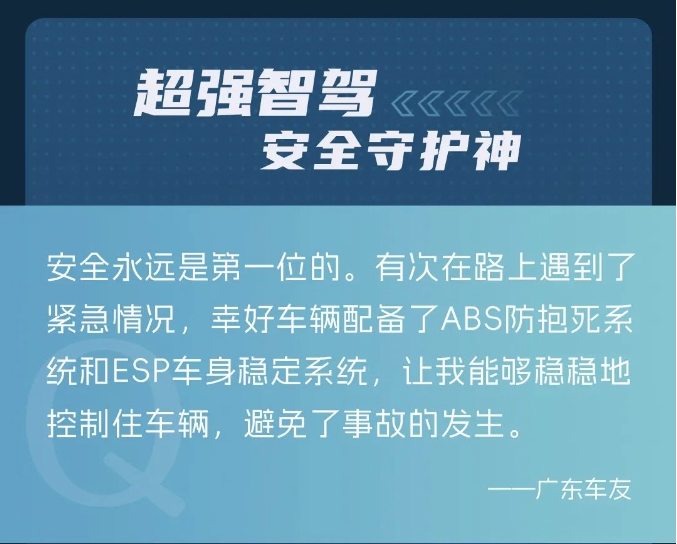 超强智驾
安全守护神

安全永远是第一位的。有次在路上遇到了紧急情况，幸好车辆配备了ABS防抱死系统和ESP车身稳定系统，让我能够稳稳地控制住车辆，避免了事故的发生。

——广东车友